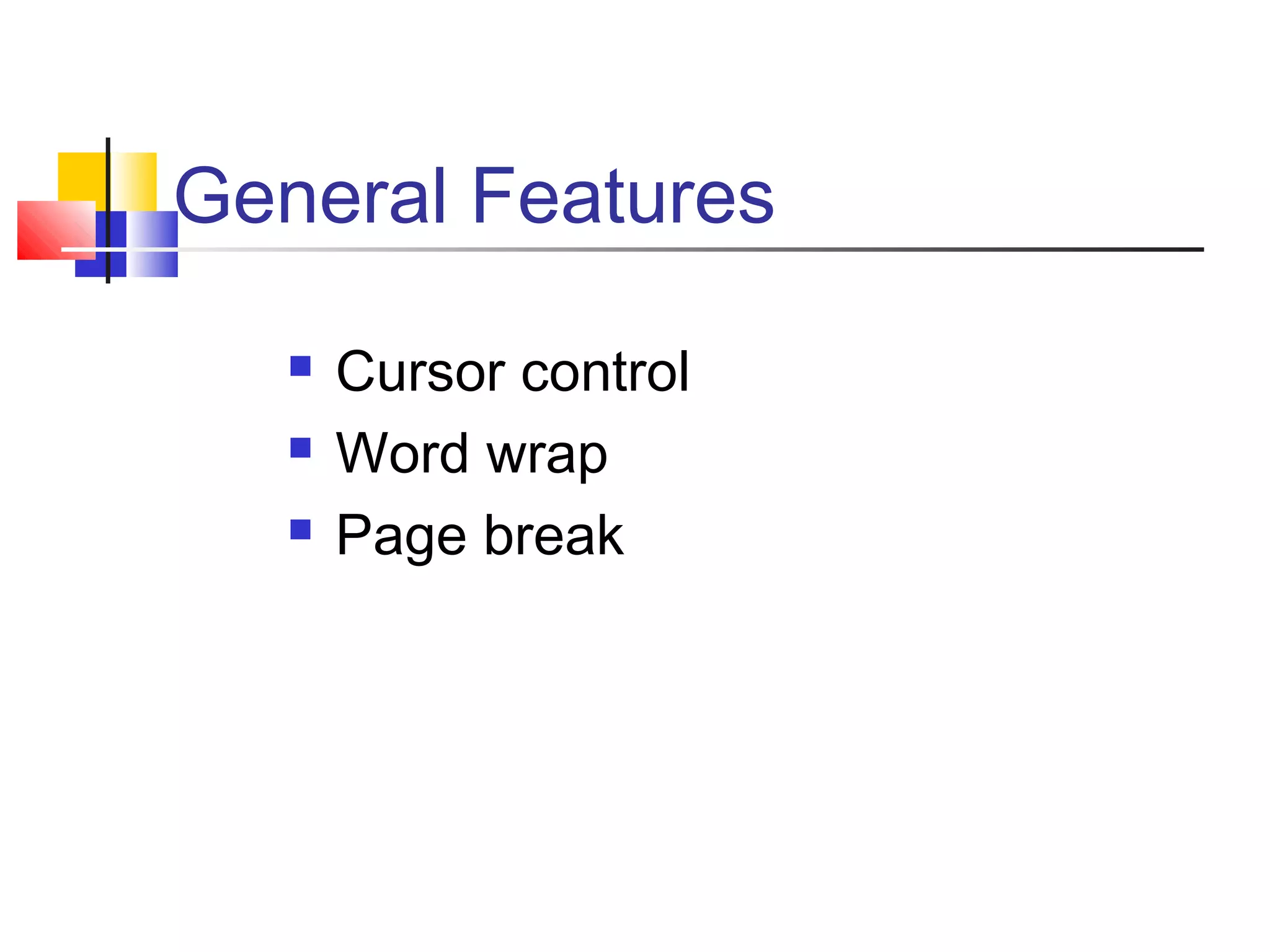 General Features

- Cursor control
- Word wrap
- Page break